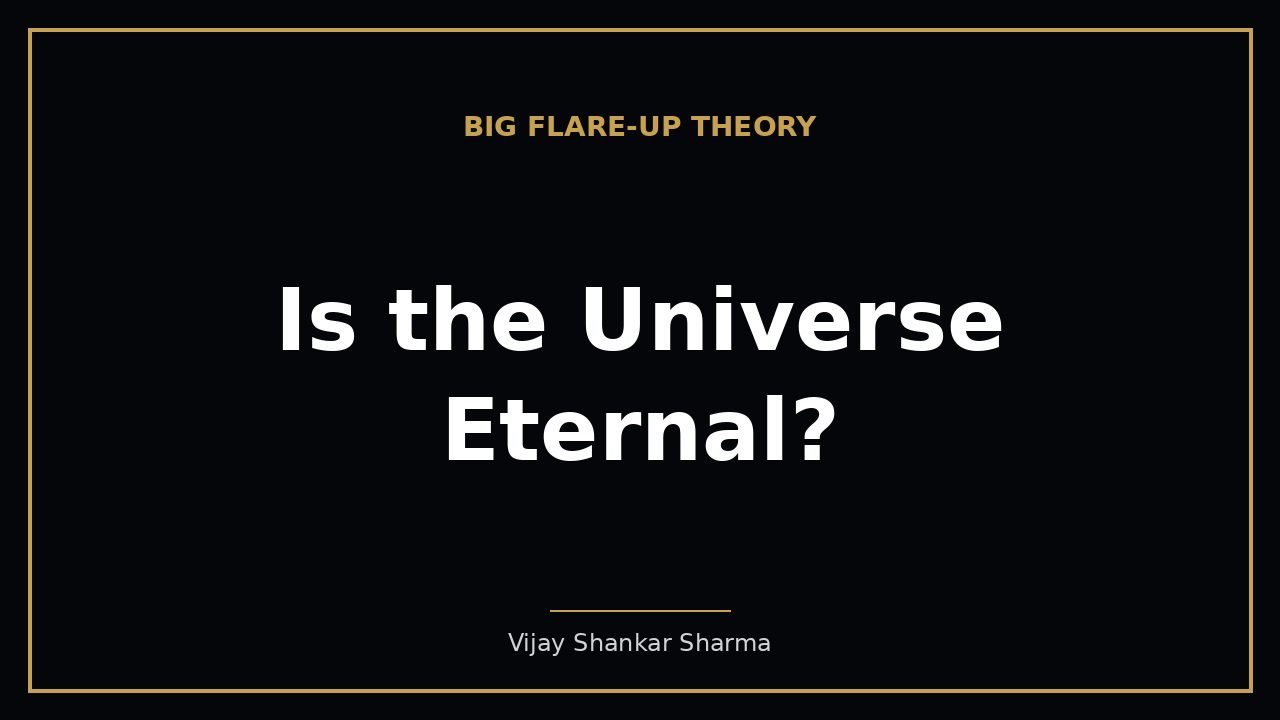 BIG FLARE-UP THEORY

Is the Universe Eternal?

Vijay Shankar Sharma